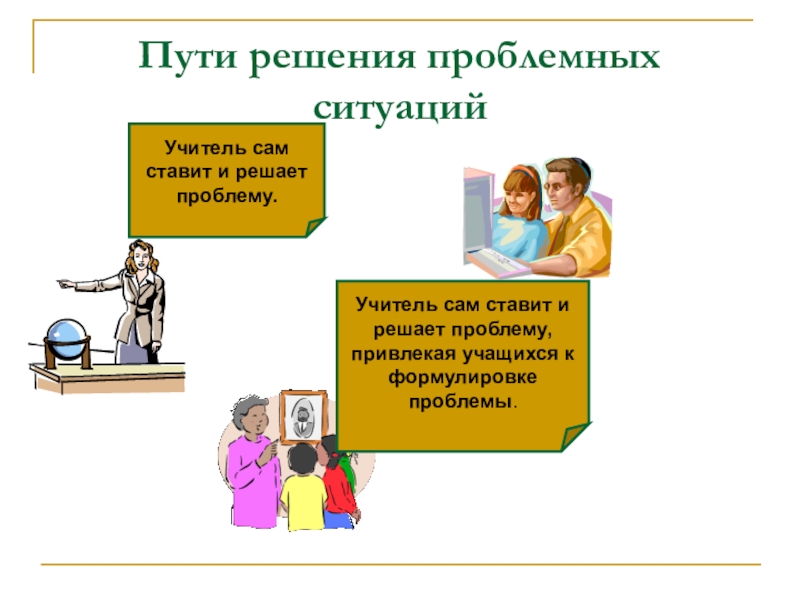 Пути решения проблемных ситуаций

Учитель сам ставит и решает проблему.

Учитель сам ставит и решает проблему, привлекая учащихся к формулировке проблемы.